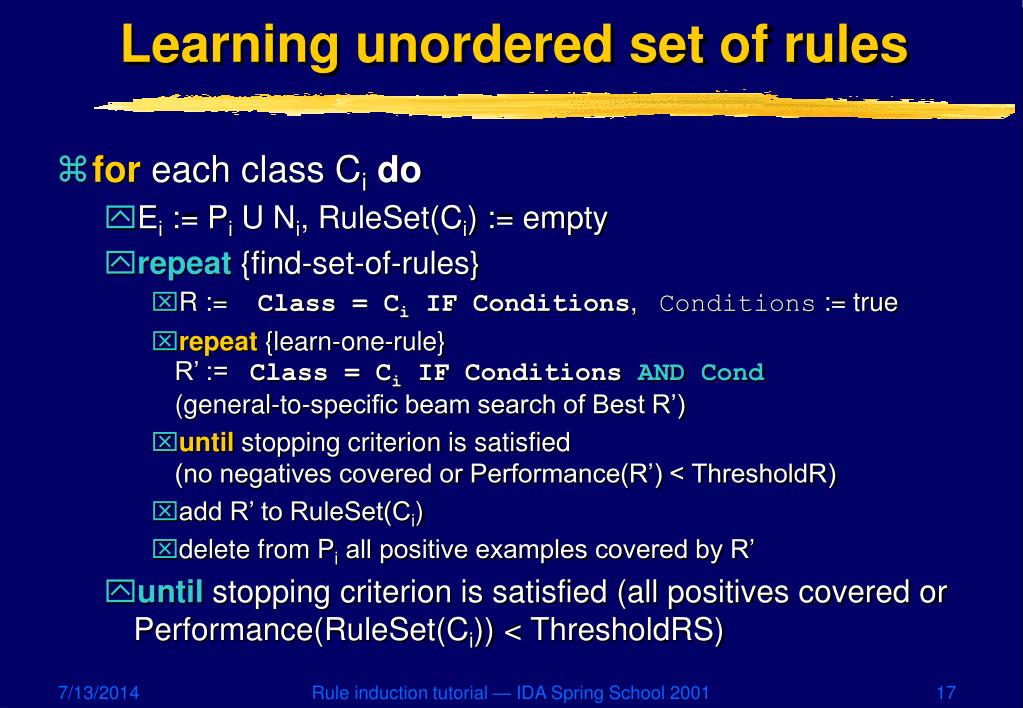 Learning unordered set of rules

for each class $C_i$ do

$E_i$ := $P_i$ U $N_i$, RuleSet($C_i$) := empty

repeat {find-set-of-rules}

R := Class = $C_i$ IF Conditions, Conditions := true

repeat {learn-one-rule}
R' := Class = $C_i$ IF Conditions AND Cond
(general-to-specific beam search of Best R')

until stopping criterion is satisfied
(no negatives covered or Performance(R') < ThresholdR)

add R' to RuleSet($C_i$)

delete from $P_i$ all positive examples covered by R'

until stopping criterion is satisfied (all positives covered or Performance(RuleSet($C_i$)) < ThresholdRS)

7/13/2014 Rule induction tutorial — IDA Spring School 2001 17